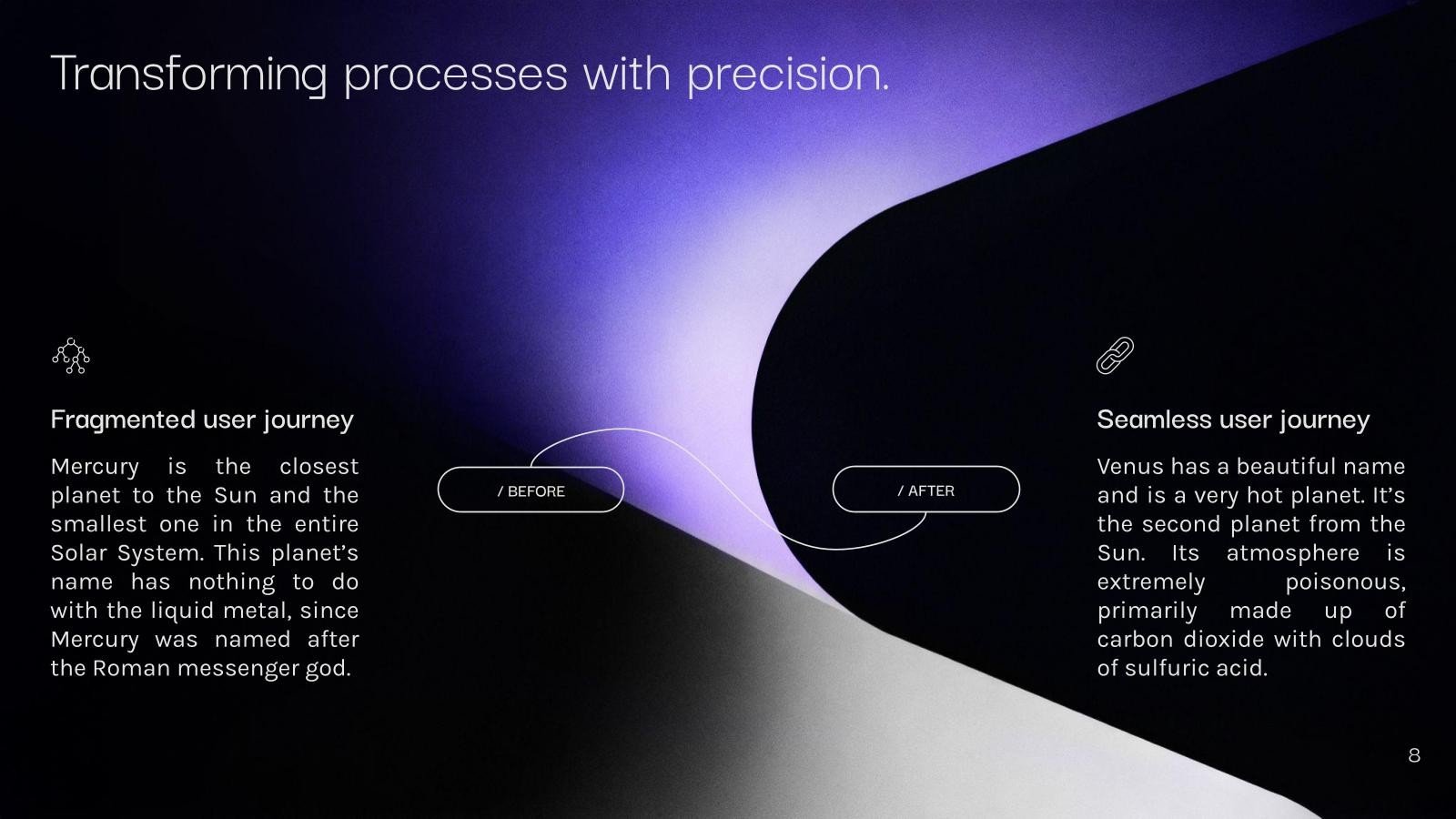 Transforming processes with precision.

Fragmented user journey

Mercury is the closest planet to the Sun and the smallest one in the entire Solar System. This planet's name has nothing to do with the liquid metal, since Mercury was named after the Roman messenger god.

/ BEFORE

/ AFTER

Seamless user journey

Venus has a beautiful name and is a very hot planet. It's the second planet from the Sun. Its atmosphere is extremely poisonous, primarily made up of carbon dioxide with clouds of sulfuric acid.

8